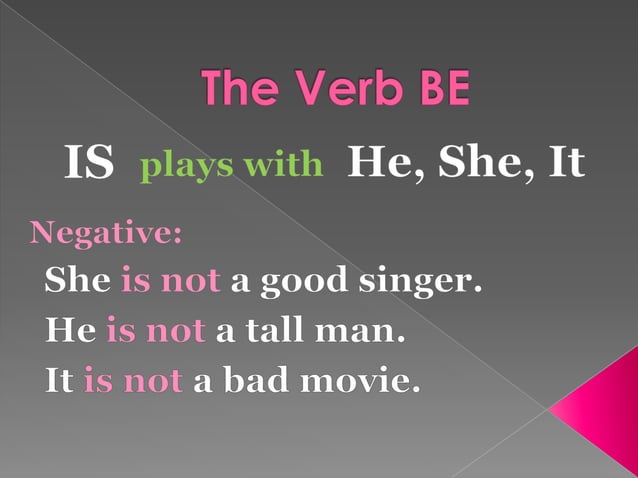 The Verb BE

IS plays with He, She, It

Negative:

She is not a good singer.

He is not a tall man.

It is not a bad movie.